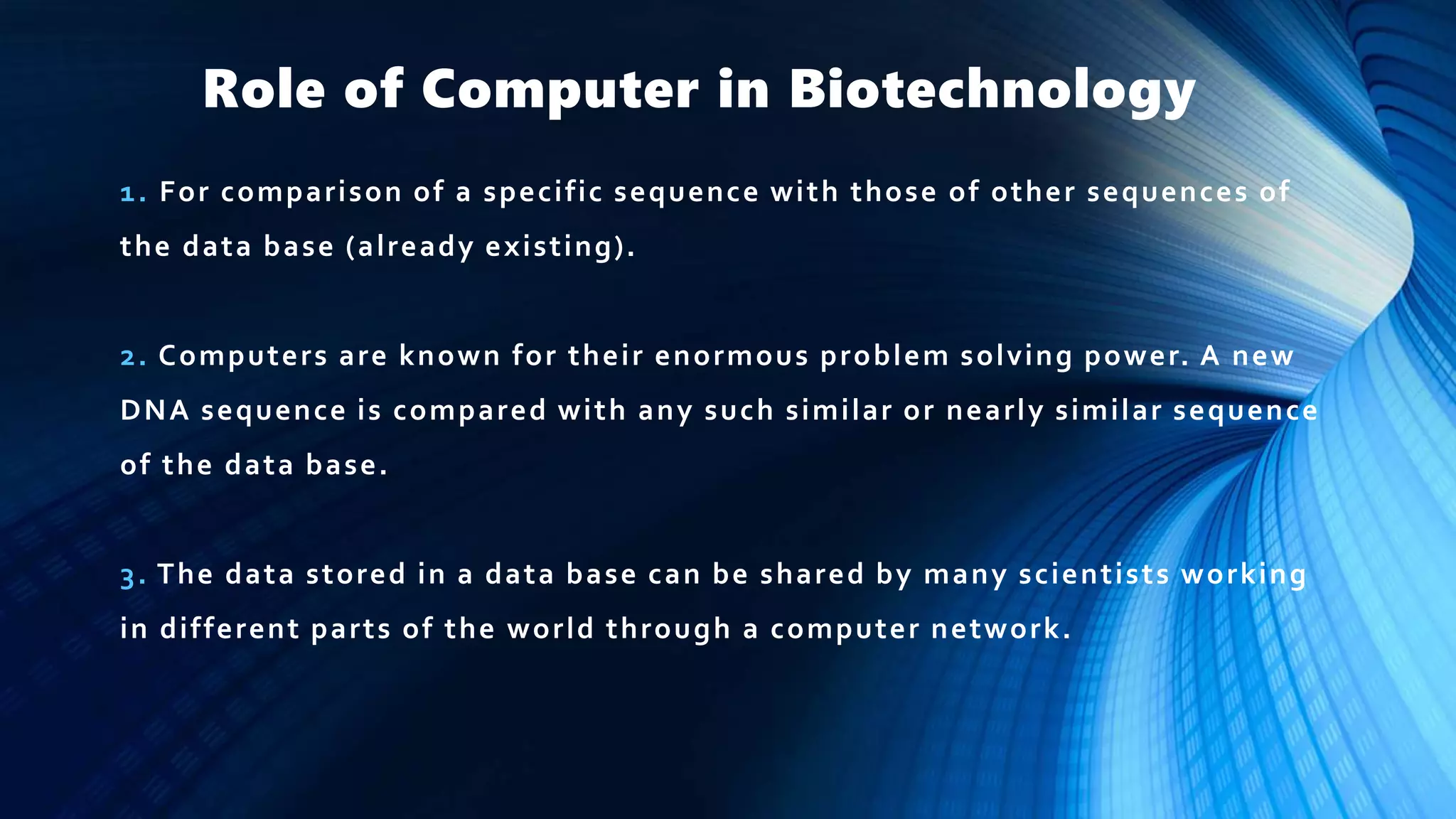 Role of Computer in Biotechnology

1. For comparison of a specific sequence with those of other sequences of the data base (already existing).

2. Computers are known for their enormous problem solving power. A new DNA sequence is compared with any such similar or nearly similar sequence of the data base.

3. The data stored in a data base can be shared by many scientists working in different parts of the world through a computer network.